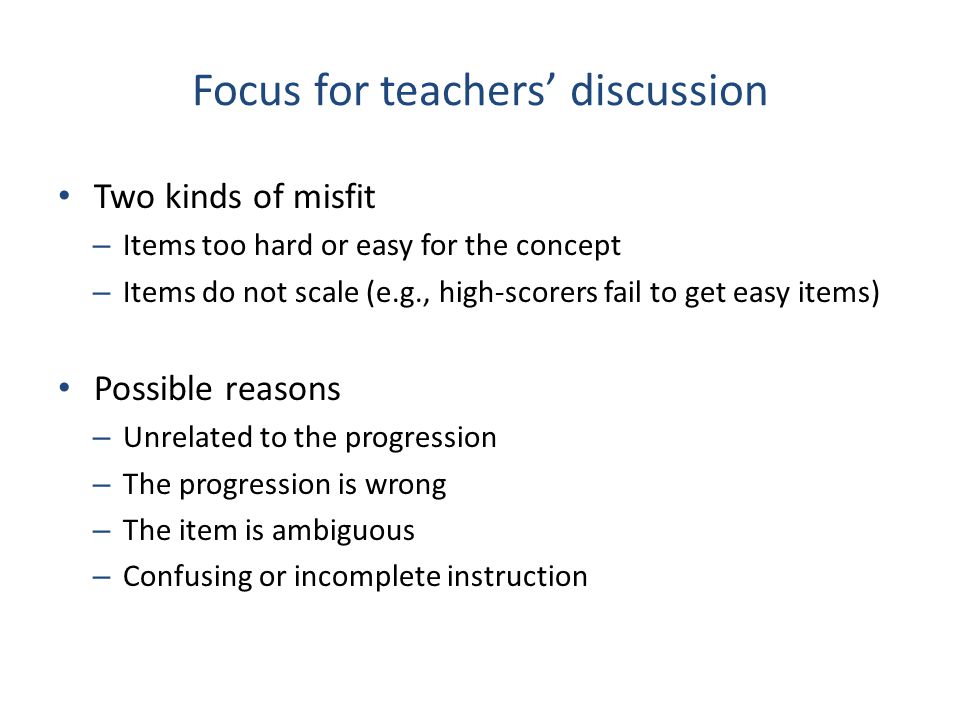 Focus for teachers’ discussion

• Two kinds of misfit
– Items too hard or easy for the concept
– Items do not scale (e.g., high-scorers fail to get easy items)

• Possible reasons
– Unrelated to the progression
– The progression is wrong
– The item is ambiguous
– Confusing or incomplete instruction